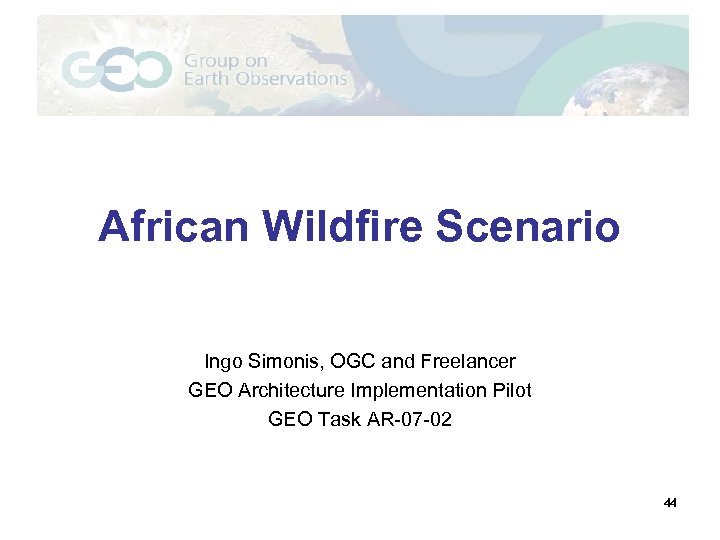 GEO Group on Earth Observations

African Wildfire Scenario

Ingo Simonis, OGC and Freelancer
GEO Architecture Implementation Pilot
GEO Task AR-07-02

44